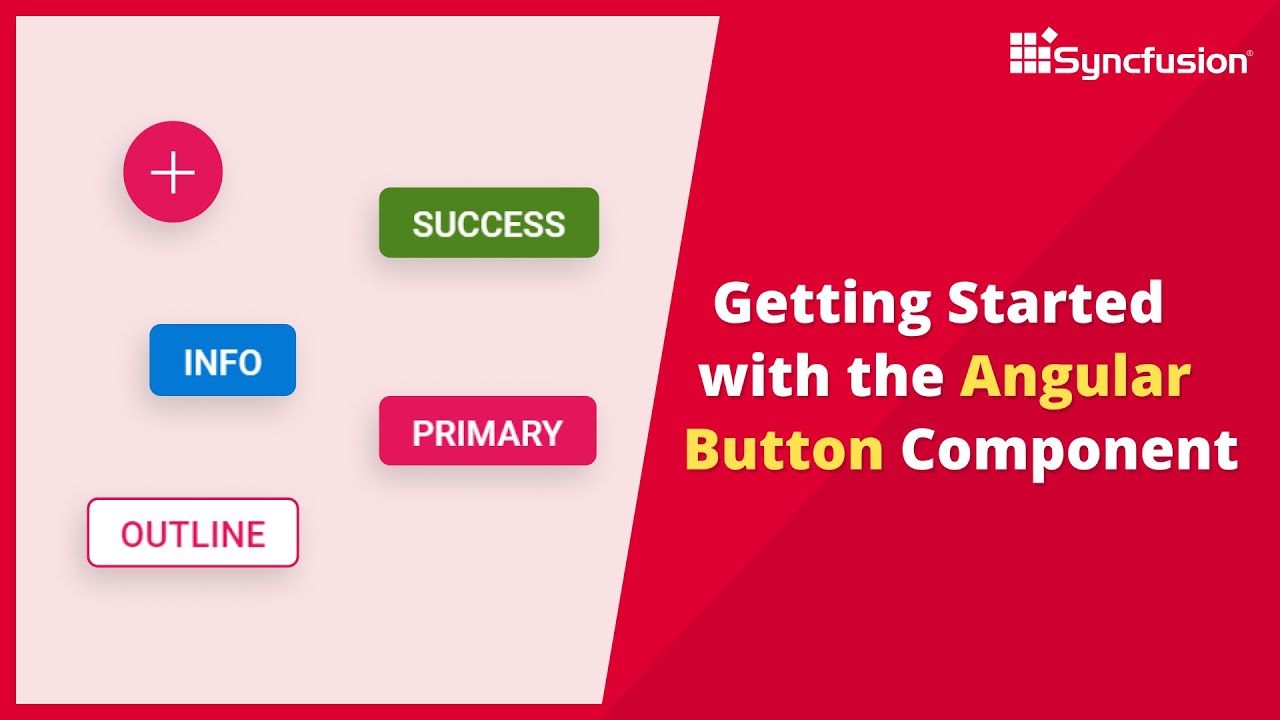 Syncfusion®

+

SUCCESS

INFO

PRIMARY

OUTLINE

Getting Started with the Angular Button Component